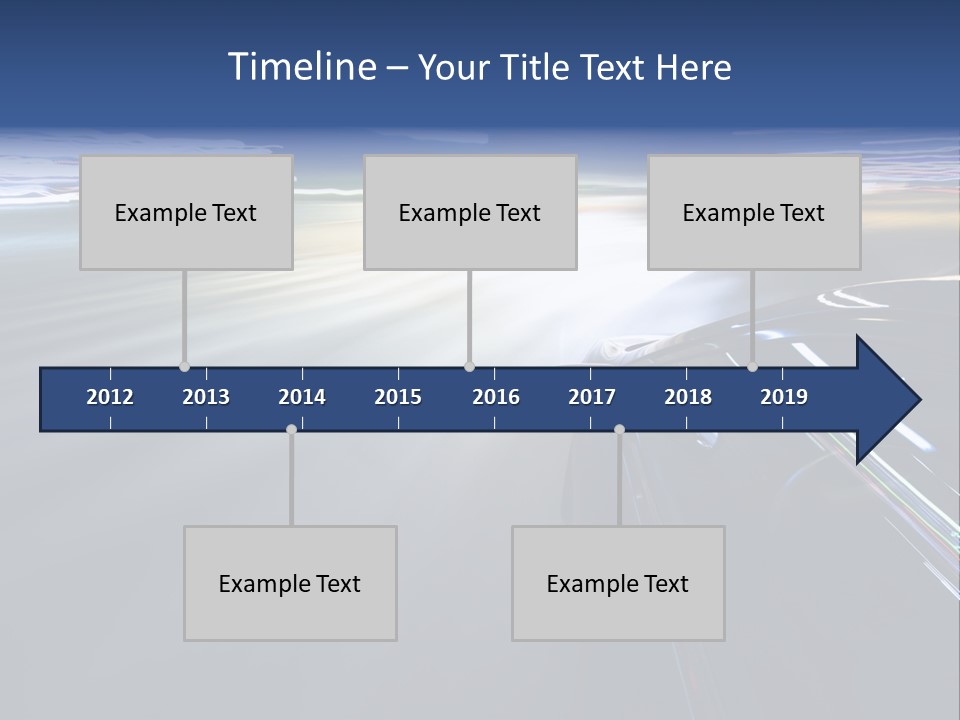 Timeline – Your Title Text Here

Example Text

Example Text

Example Text

2012 2013 2014 2015 2016 2017 2018 2019

Example Text

Example Text